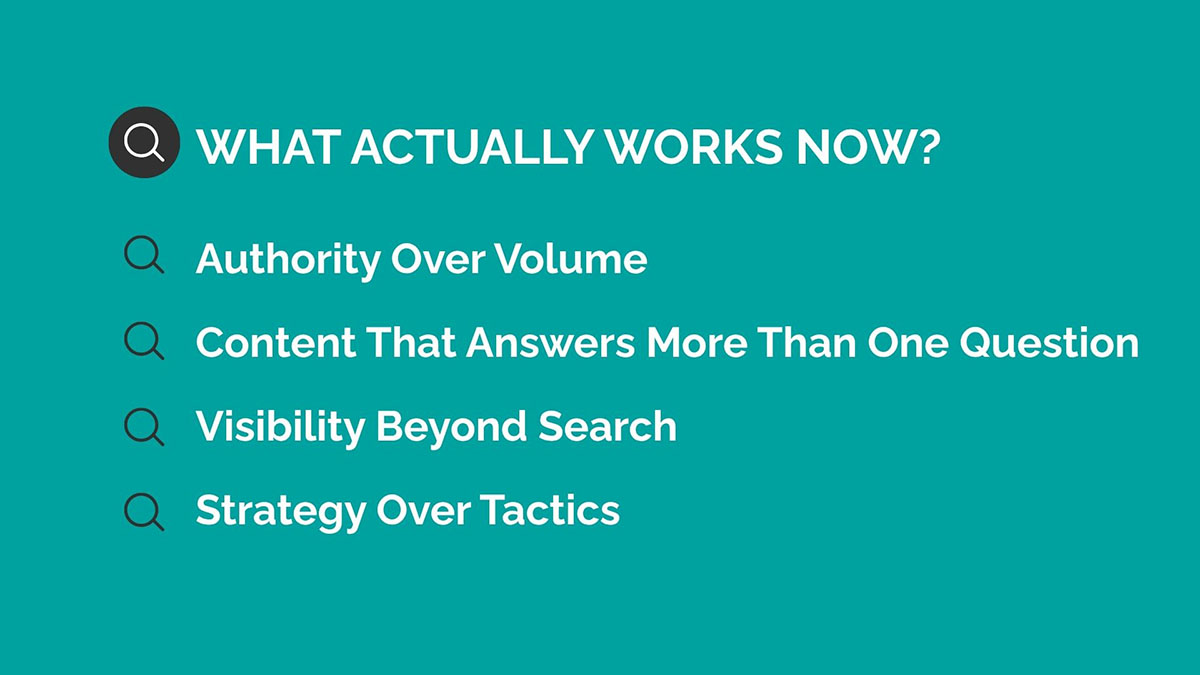 WHAT ACTUALLY WORKS NOW?

Authority Over Volume

Content That Answers More Than One Question

Visibility Beyond Search

Strategy Over Tactics